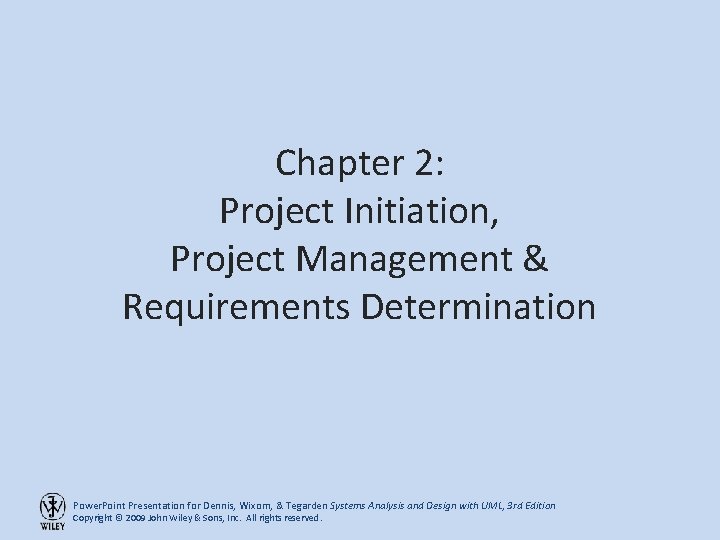 Chapter 2:
Project Initiation,
Project Management &
Requirements Determination

WILEY

PowerPoint Presentation for Dennis, Wixom, & Tegarden Systems Analysis and Design with UML, 3rd Edition
Copyright © 2009 John Wiley & Sons, Inc. All rights reserved.